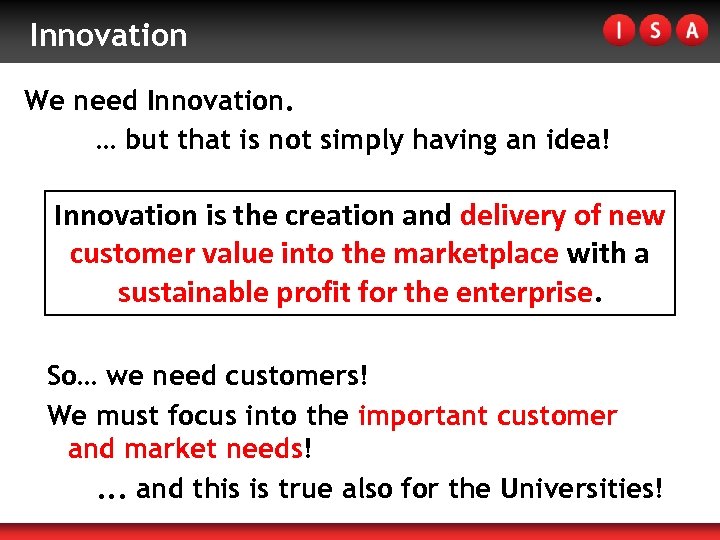 Innovation

I S A

We need Innovation.

… but that is not simply having an idea!

Innovation is the creation and delivery of new customer value into the marketplace with a sustainable profit for the enterprise.

So… we need customers!

We must focus into the important customer and market needs!

... and this is true also for the Universities!